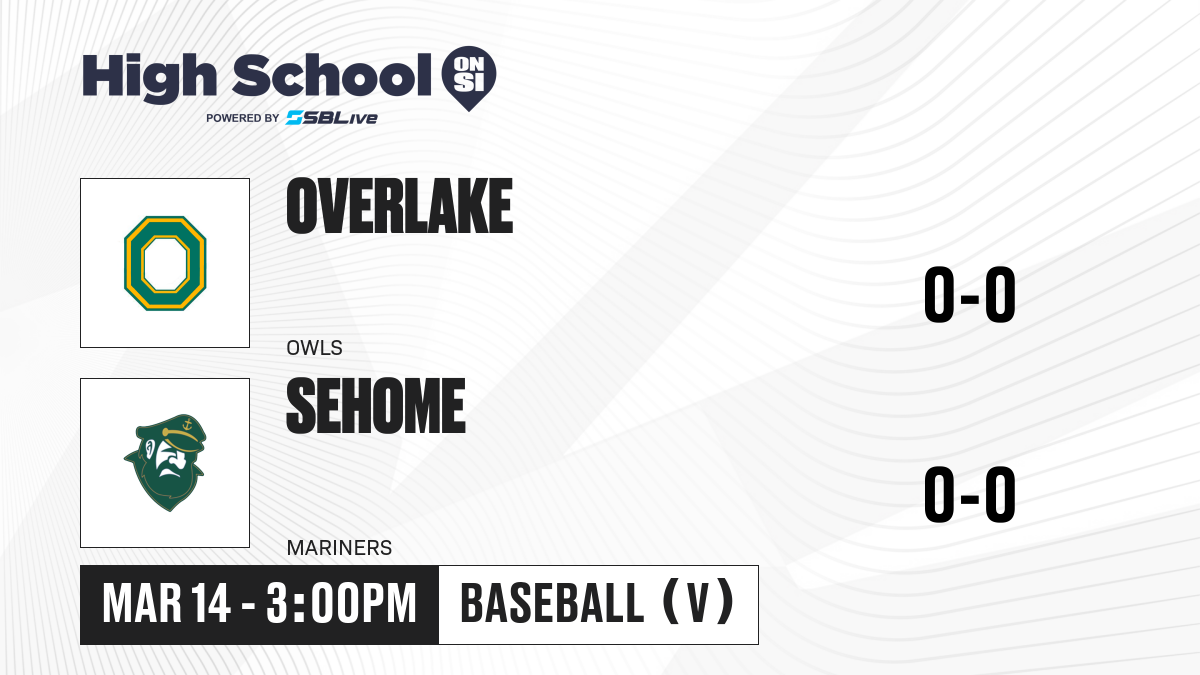 High School ON SI
POWERED BY SBLive

OVERLAKE
OWLS
0-0

SEHOME
MARINERS
0-0

MAR 14 - 3:00PM
BASEBALL (V)